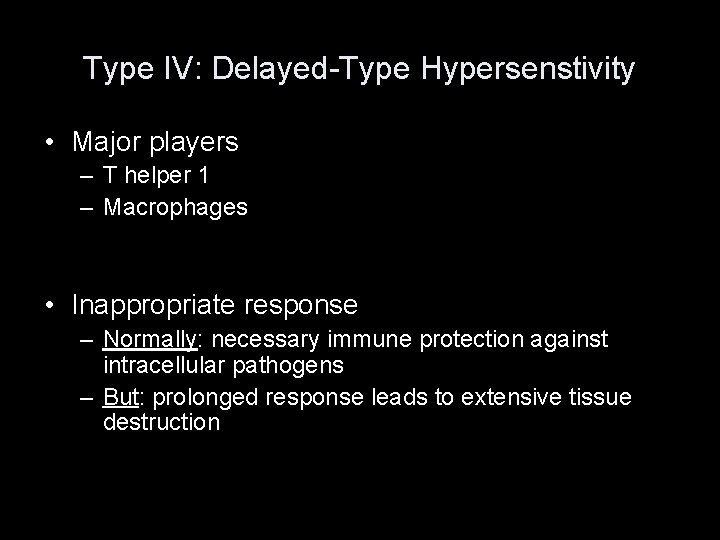 Type IV: Delayed-Type Hypersenstivity

• Major players
– T helper 1
– Macrophages

• Inappropriate response
– Normally: necessary immune protection against intracellular pathogens
– But: prolonged response leads to extensive tissue destruction